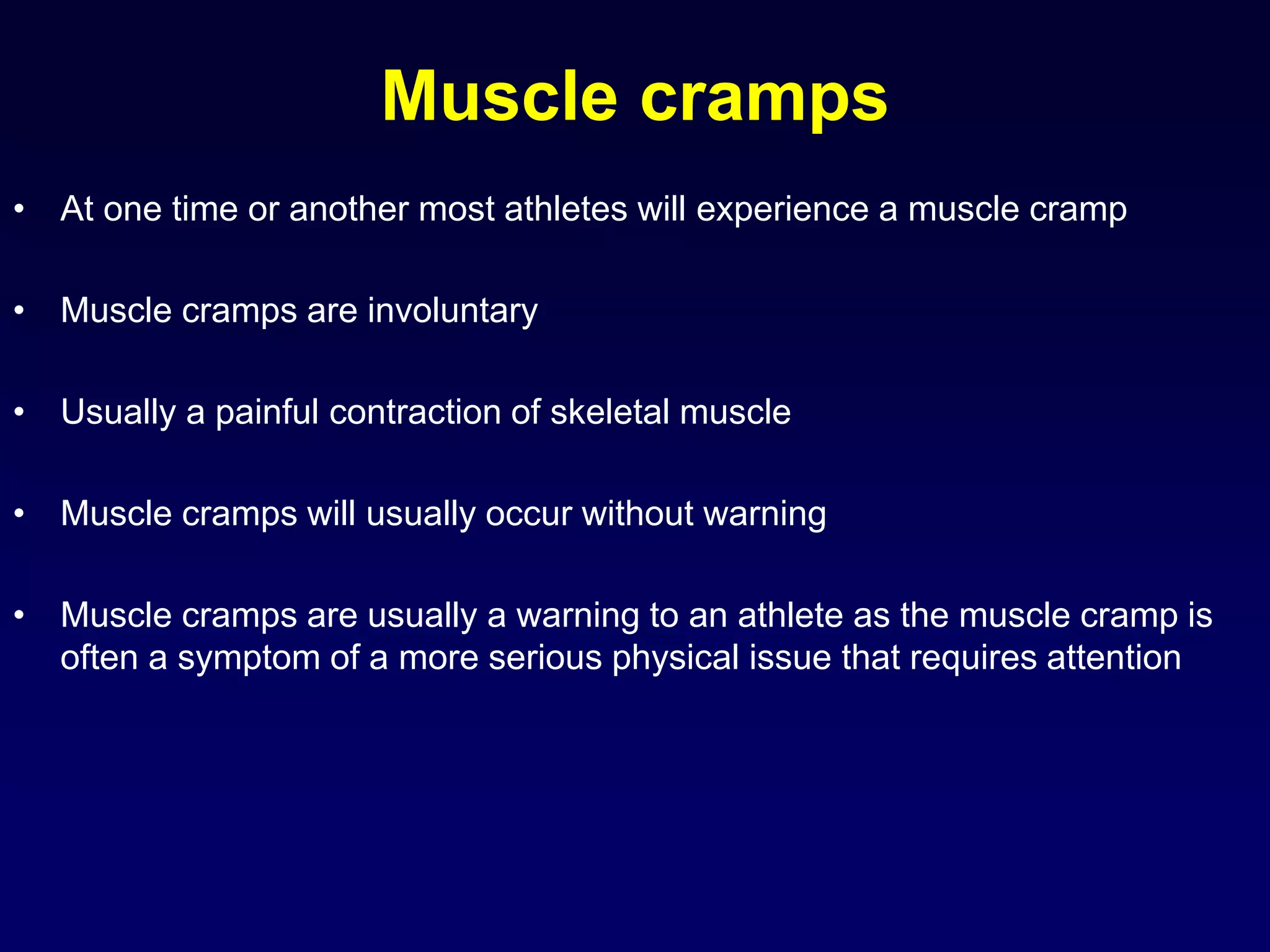 Muscle cramps

• At one time or another most athletes will experience a muscle cramp

• Muscle cramps are involuntary

• Usually a painful contraction of skeletal muscle

• Muscle cramps will usually occur without warning

• Muscle cramps are usually a warning to an athlete as the muscle cramp is often a symptom of a more serious physical issue that requires attention